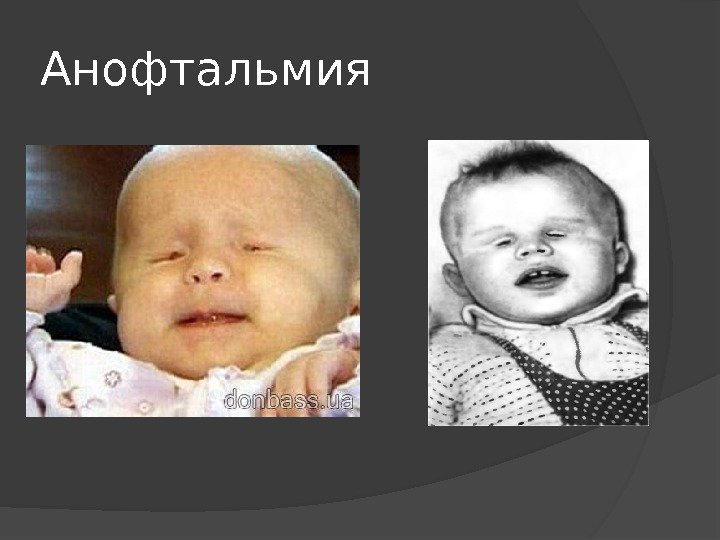 Анофтальмия

donbass.ua